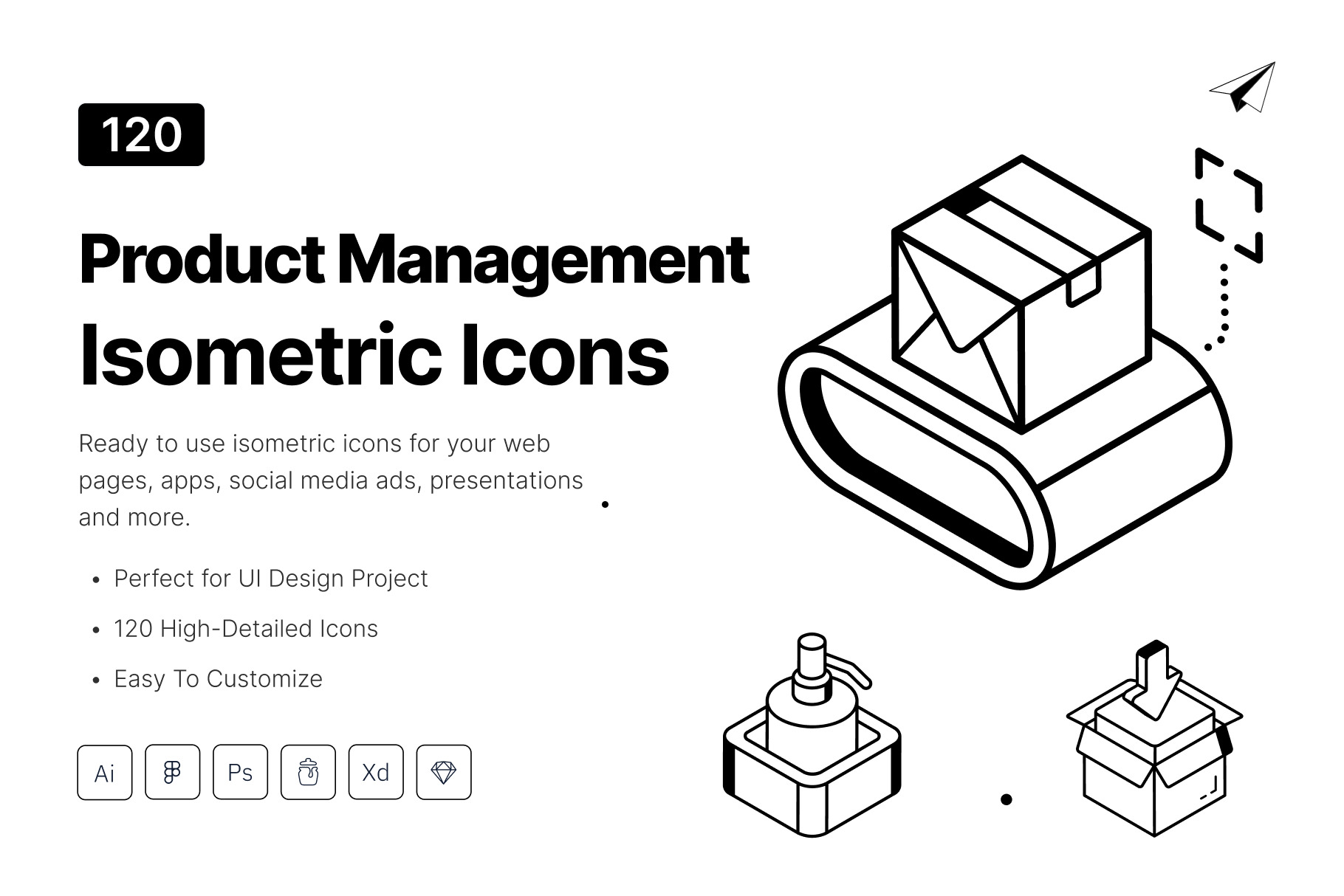 120

Product Management
Isometric Icons

Ready to use isometric icons for your web pages, apps, social media ads, presentations and more.

• Perfect for UI Design Project
• 120 High-Detailed Icons
• Easy To Customize

Ai Ps Xd